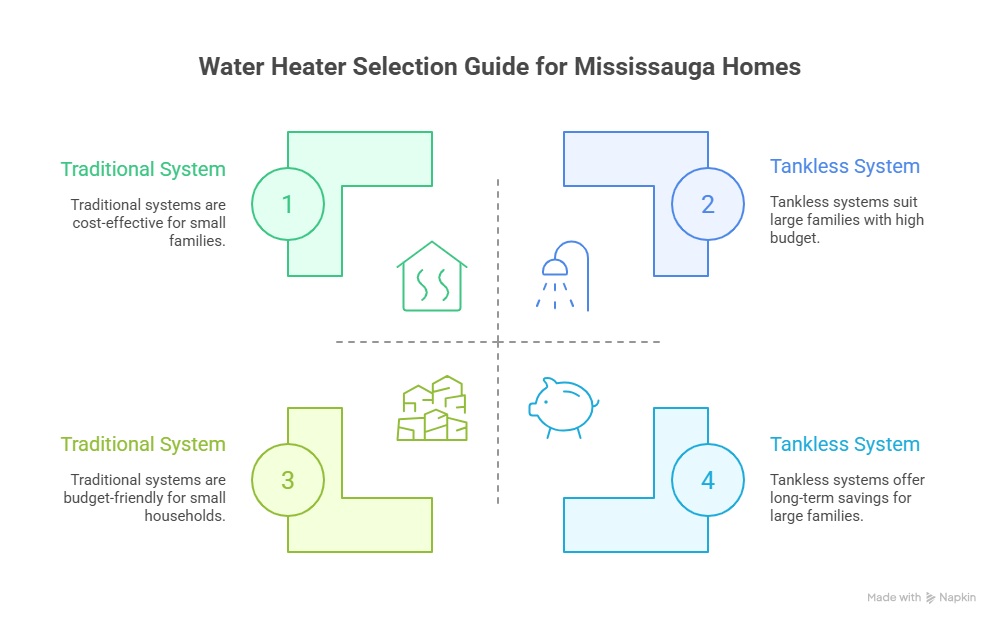 Water Heater Selection Guide for Mississauga Homes

Traditional System

Traditional systems are cost-effective for small families.

1

2

Tankless System

Tankless systems suit large families with high budget.

Traditional System

Traditional systems are budget-friendly for small households.

3

4

Tankless System

Tankless systems offer long-term savings for large families.

Made with Napkin